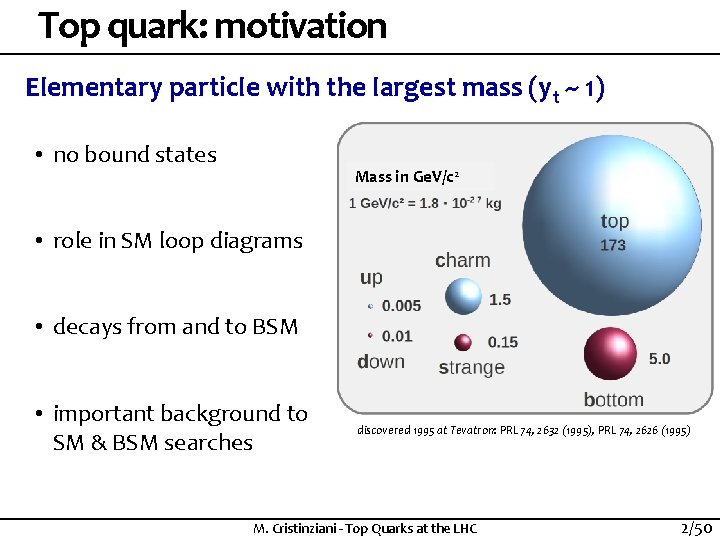 Top quark: motivation

Elementary particle with the largest mass ($y_t \sim 1$)

• no bound states

• role in SM loop diagrams

• decays from and to BSM

• important background to SM & BSM searches

Mass in GeV/c²
1 GeV/c² = $1.8 \cdot 10^{-27}$ kg

top
173

charm
1.5

up
0.005

0.01
down

0.15
strange

5.0
bottom

discovered 1995 at Tevatron: PRL 74, 2632 (1995), PRL 74, 2626 (1995)

M. Cristinziani - Top Quarks at the LHC

2/50